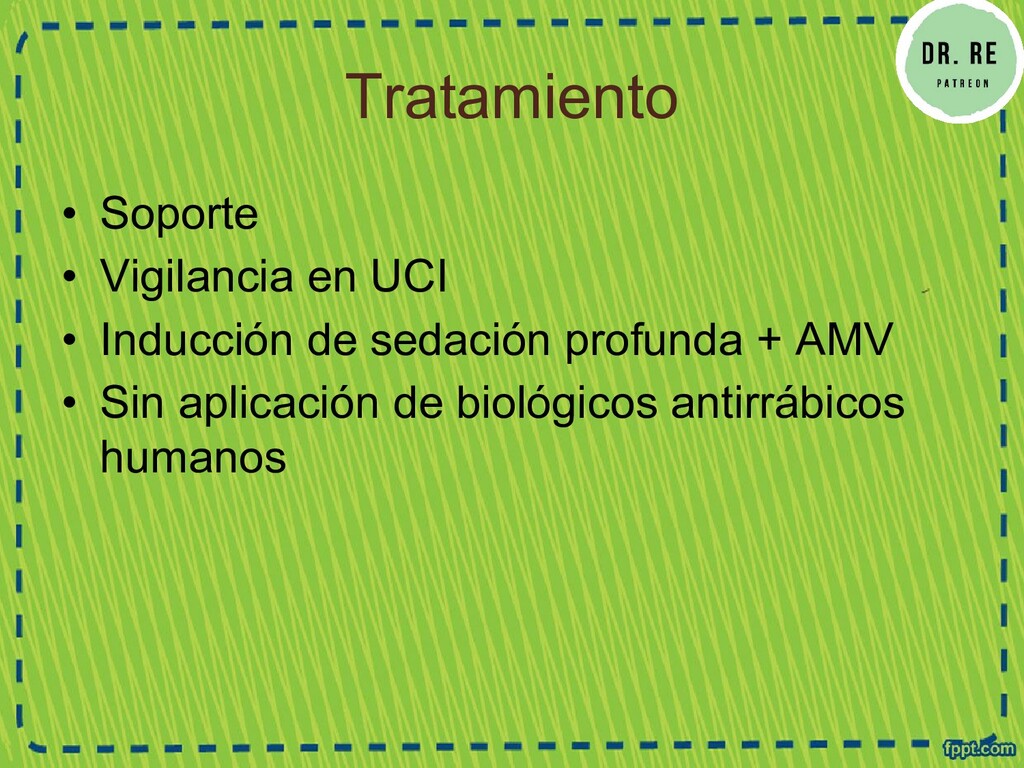 DR. RE
PATREON

Tratamiento

• Soporte
• Vigilancia en UCI
• Inducción de sedación profunda + AMV
• Sin aplicación de biológicos antirrábicos humanos

fppt.com